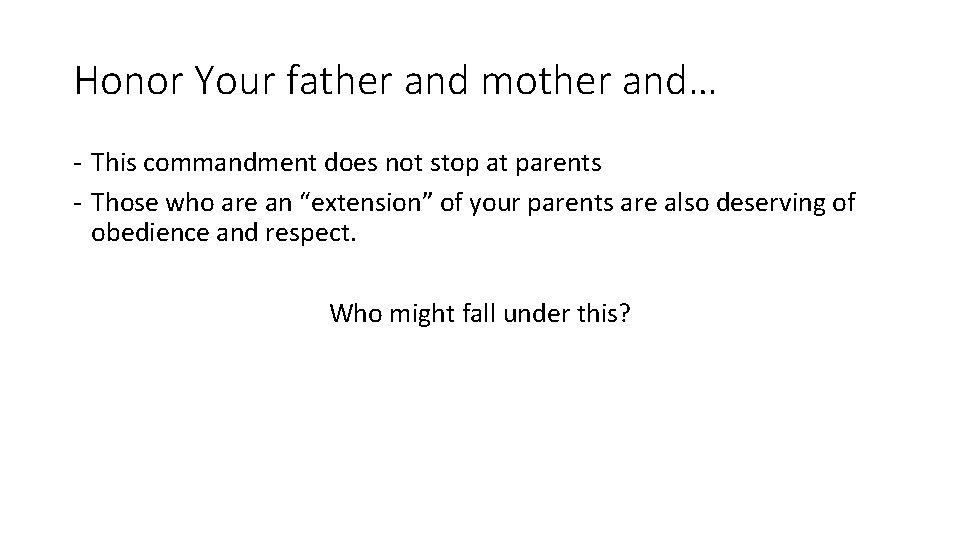 Honor Your father and mother and…

- This commandment does not stop at parents
- Those who are an “extension” of your parents are also deserving of obedience and respect.

Who might fall under this?